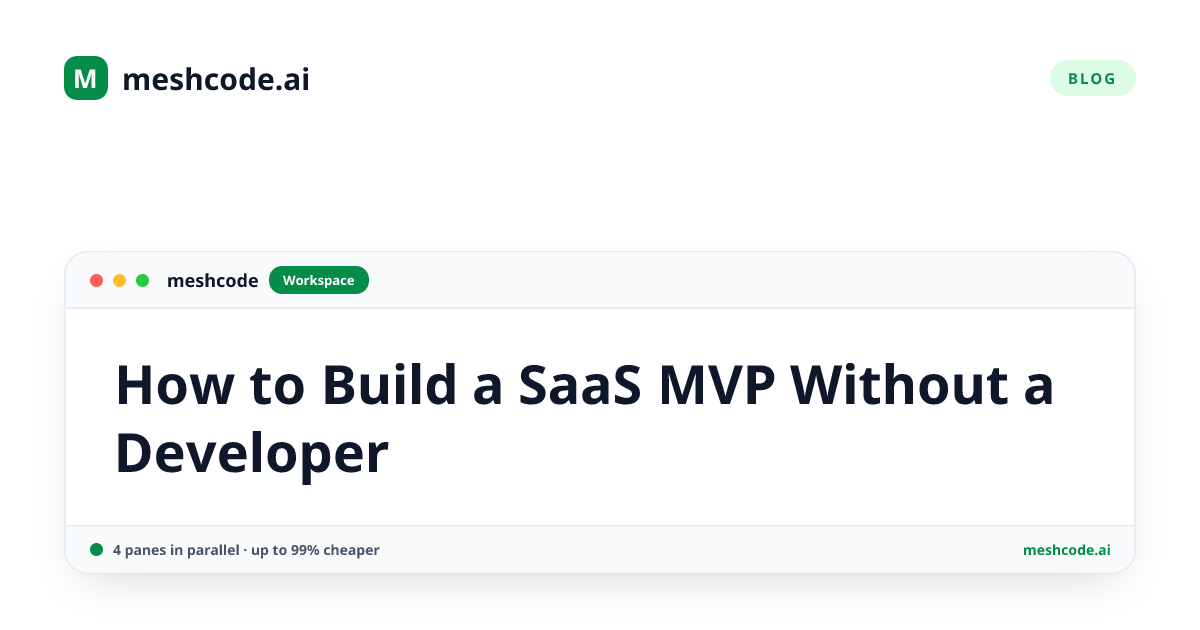 M meshcode.ai

BLOG

meshcode Workspace

How to Build a SaaS MVP Without a Developer

4 panes in parallel · up to 99% cheaper

meshcode.ai